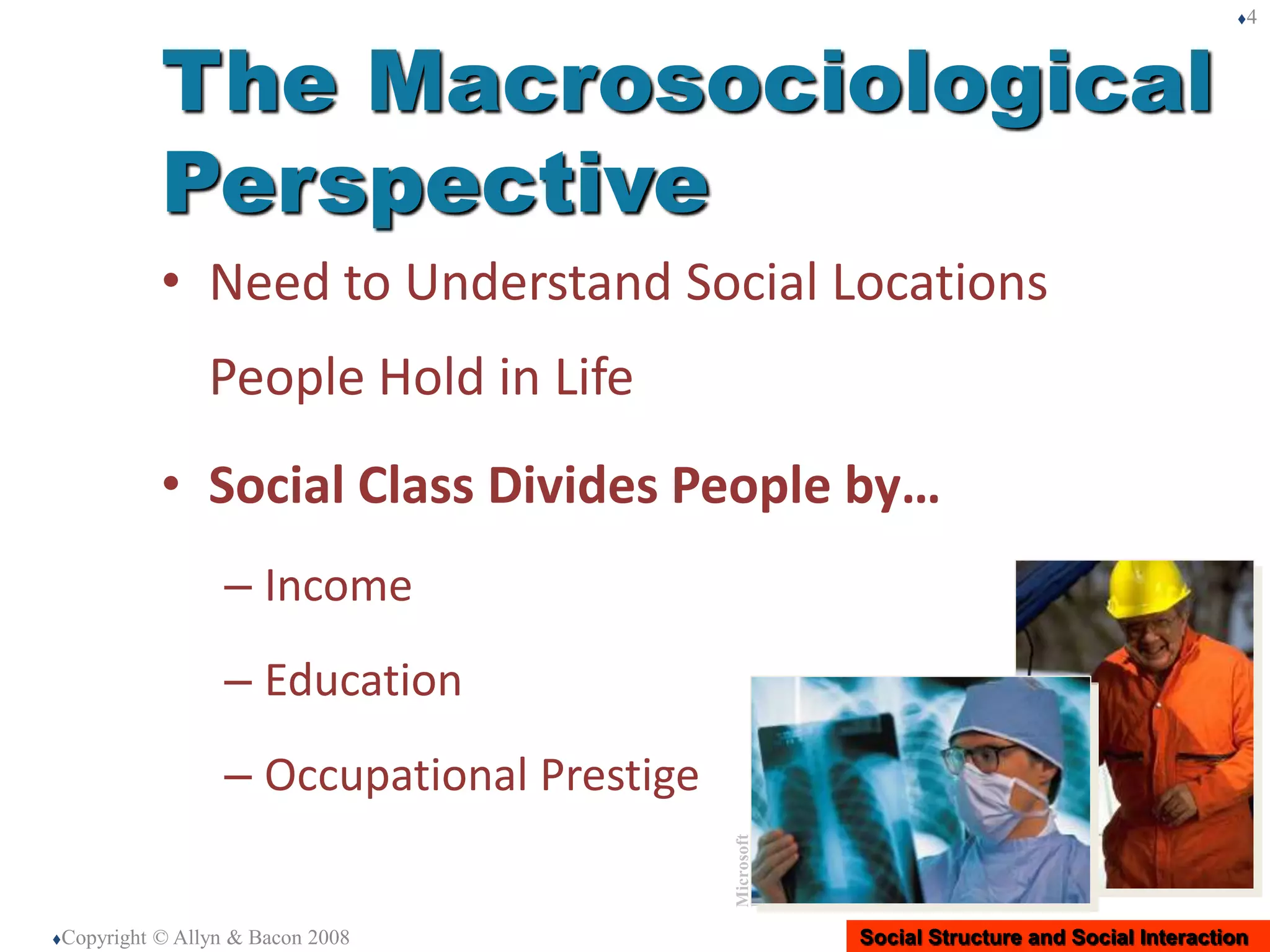 ♦4

The Macrosociological Perspective

• Need to Understand Social Locations People Hold in Life

• Social Class Divides People by…

– Income

– Education

– Occupational Prestige

Microsoft

♦Copyright © Allyn & Bacon 2008

Social Structure and Social Interaction